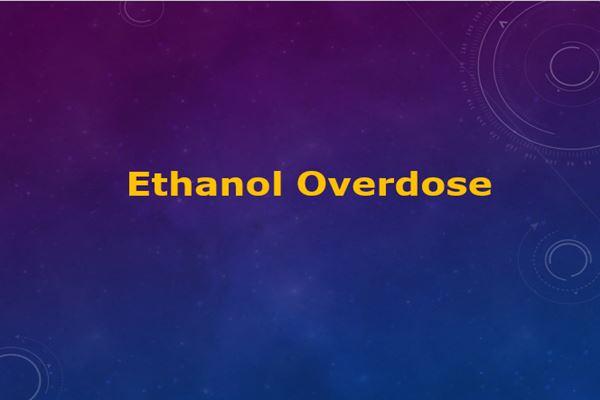 Ethanol Overdose